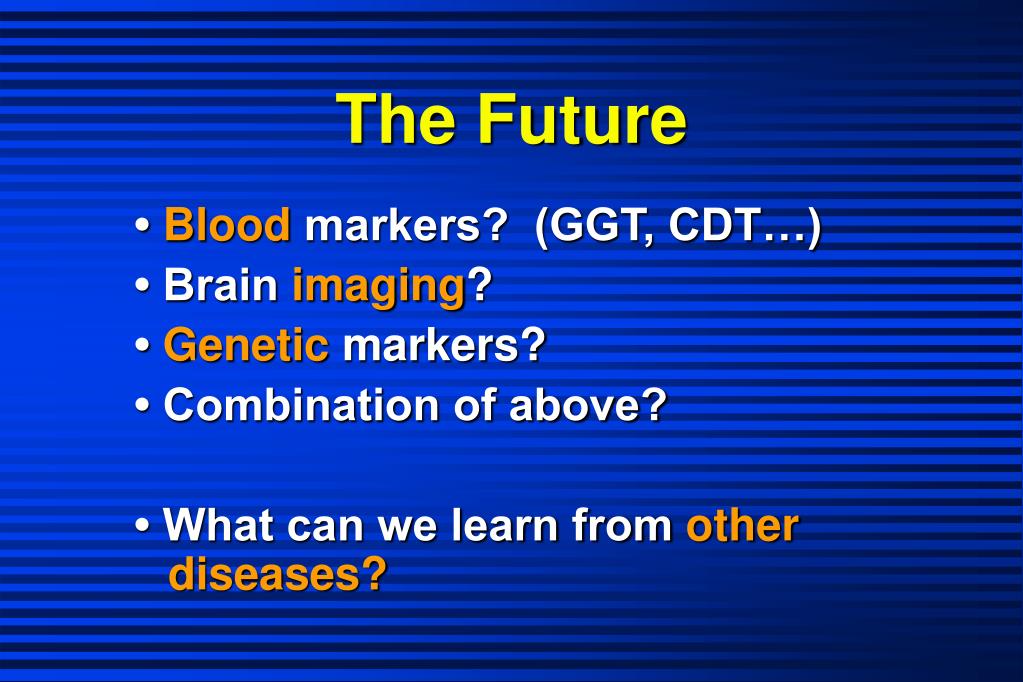 The Future

• Blood markers? (GGT, CDT…)
• Brain imaging?
• Genetic markers?
• Combination of above?

• What can we learn from other diseases?